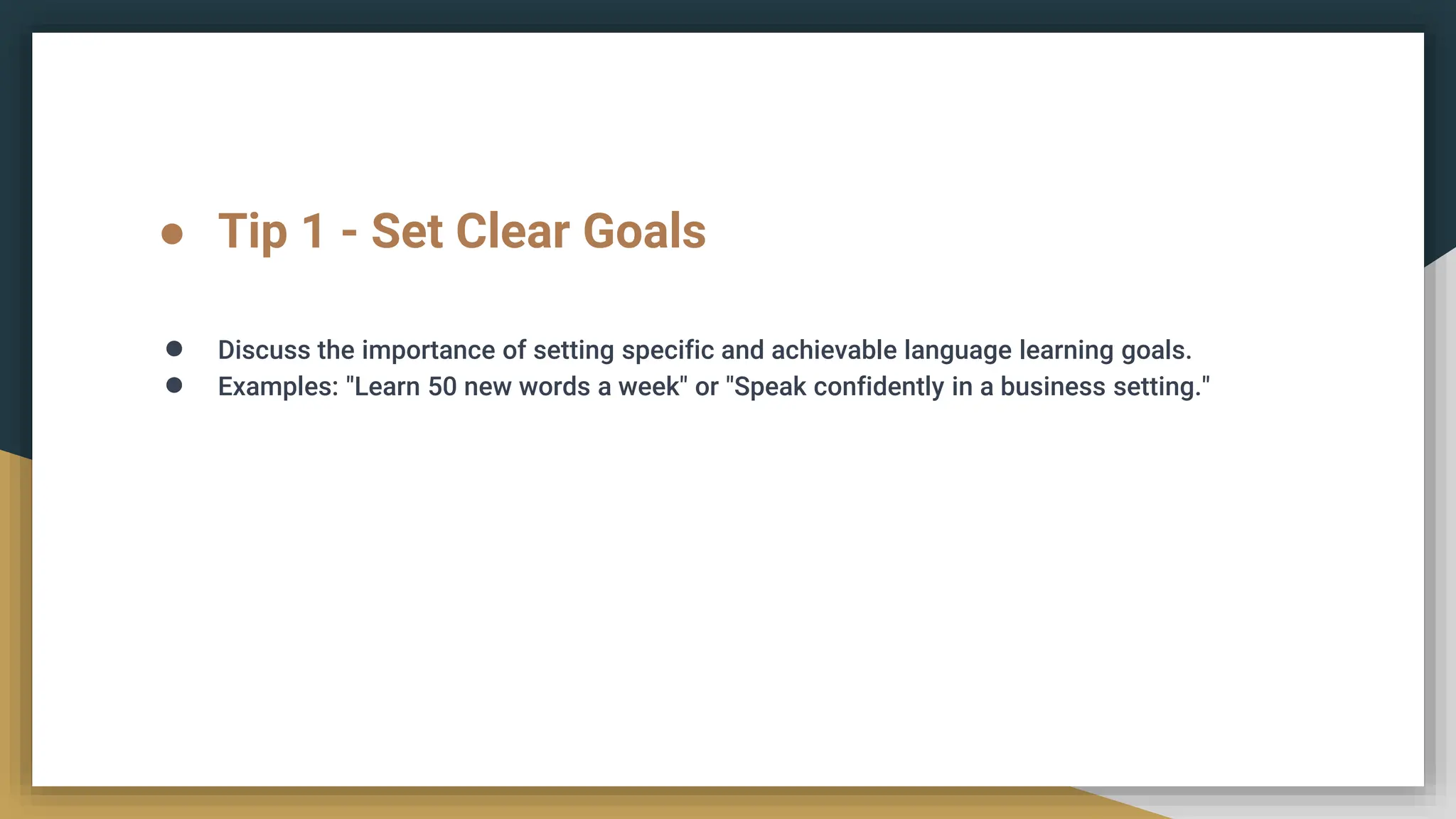 ● Tip 1 - Set Clear Goals

● Discuss the importance of setting specific and achievable language learning goals.
● Examples: "Learn 50 new words a week" or "Speak confidently in a business setting."